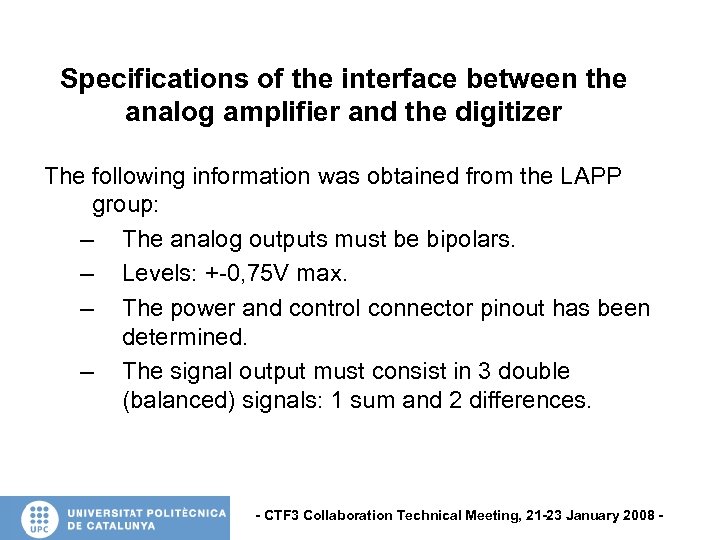 Specifications of the interface between the analog amplifier and the digitizer

The following information was obtained from the LAPP group:

– The analog outputs must be bipolars.

– Levels: +-0,75V max.

– The power and control connector pinout has been determined.

– The signal output must consist in 3 double (balanced) signals: 1 sum and 2 differences.

UPC UNIVERSITAT POLITÈCNICA DE CATALUNYA

- CTF3 Collaboration Technical Meeting, 21-23 January 2008 -